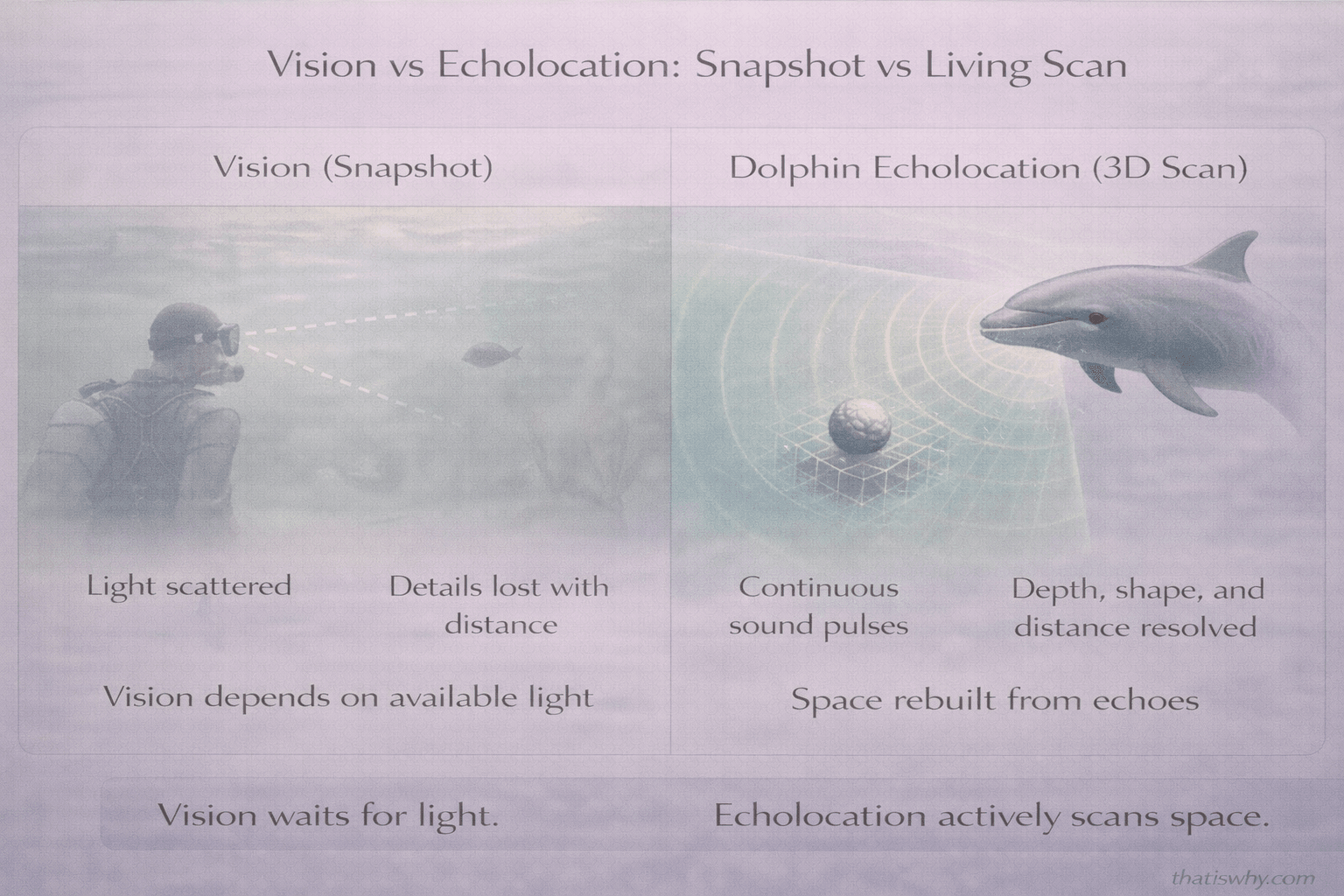 Vision vs Echolocation: Snapshot vs Living Scan

Vision (Snapshot)

Light scattered

Details lost with distance

Vision depends on available light

Dolphin Echolocation (3D Scan)

Continuous sound pulses

Depth, shape, and distance resolved

Space rebuilt from echoes

Vision waits for light.

Echolocation actively scans space.

thatiswhy.com